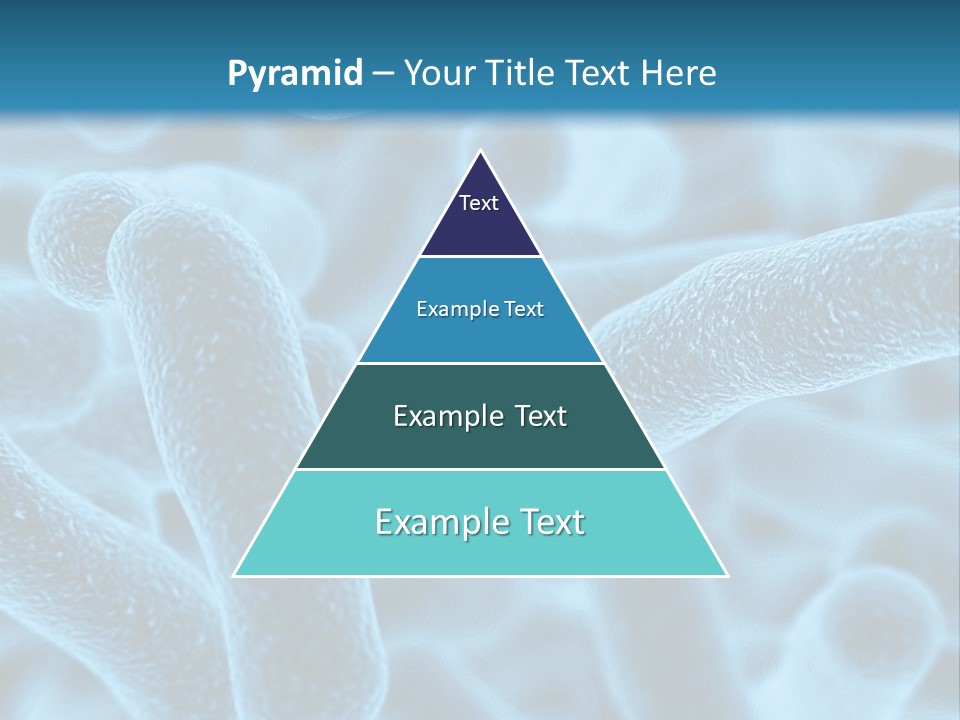 Pyramid – Your Title Text Here

Text

Example Text

Example Text

Example Text